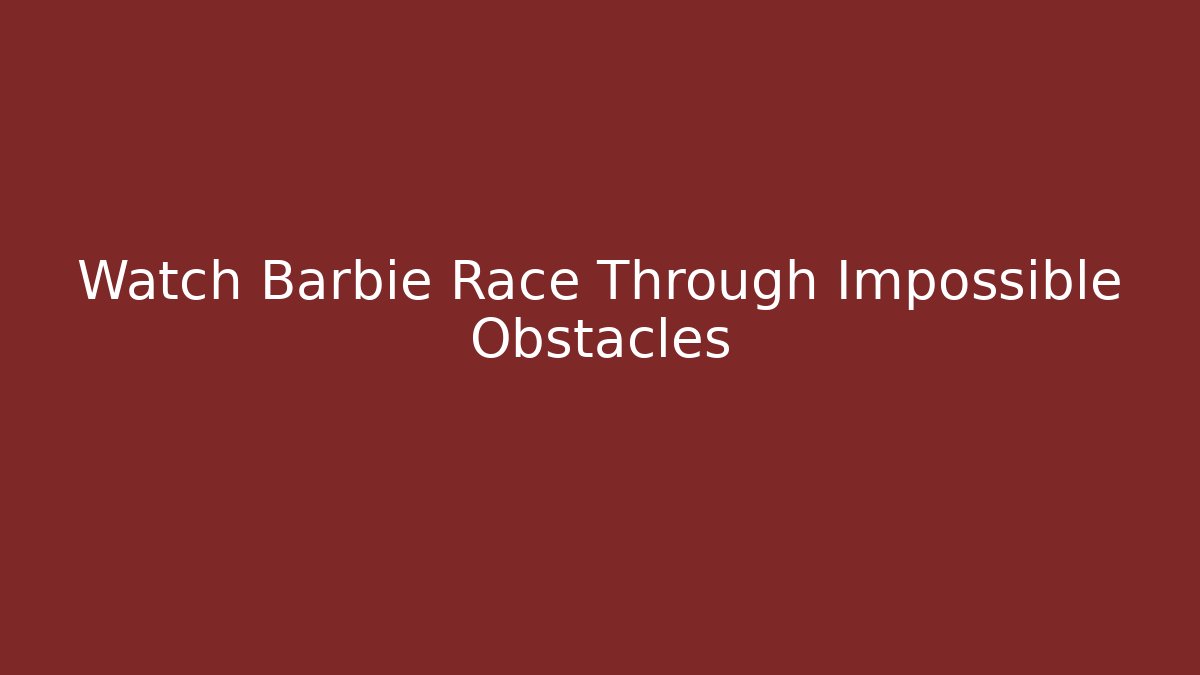 Watch Barbie Race Through Impossible Obstacles